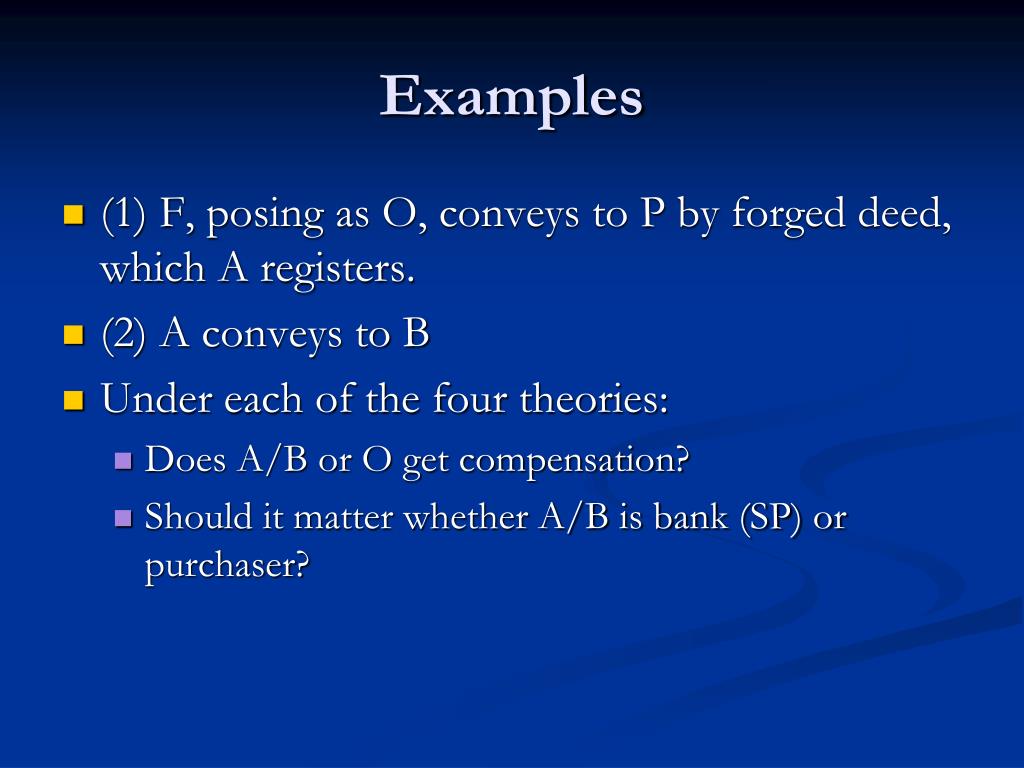 Examples

(1) F, posing as O, conveys to P by forged deed, which A registers.

(2) A conveys to B

Under each of the four theories:

Does A/B or O get compensation?

Should it matter whether A/B is bank (SP) or purchaser?